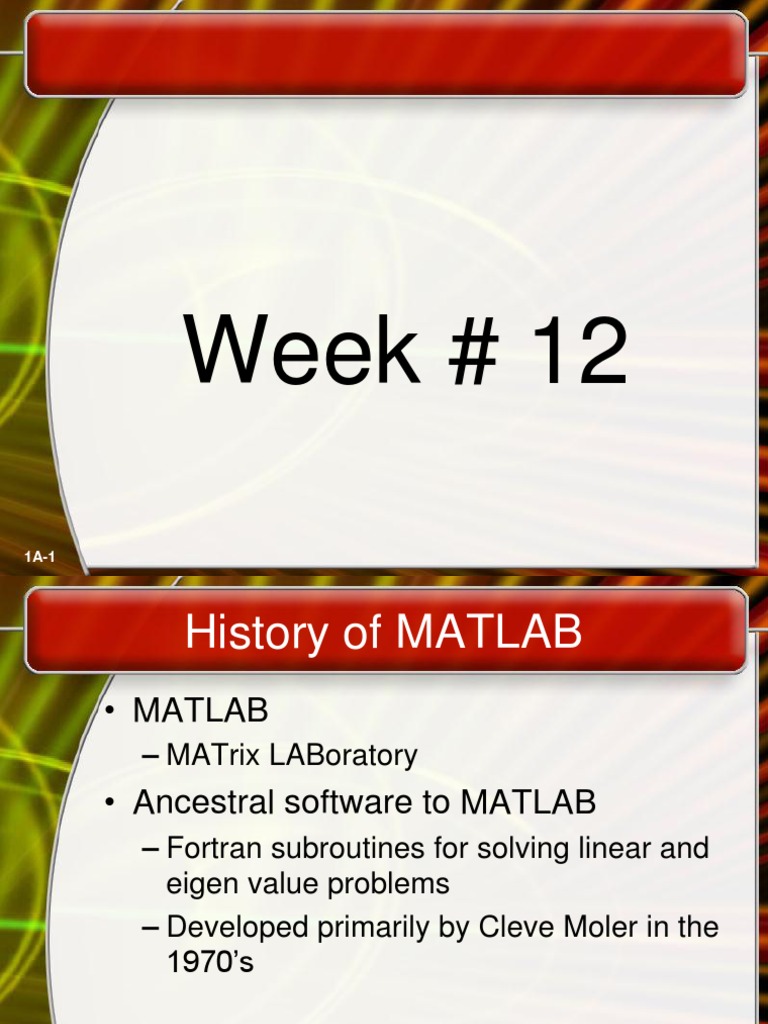 Week # 12

1A-1

History of MATLAB

• MATLAB
– MATrix LABoratory
• Ancestral software to MATLAB
– Fortran subroutines for solving linear and eigen value problems
– Developed primarily by Cleve Moler in the 1970's